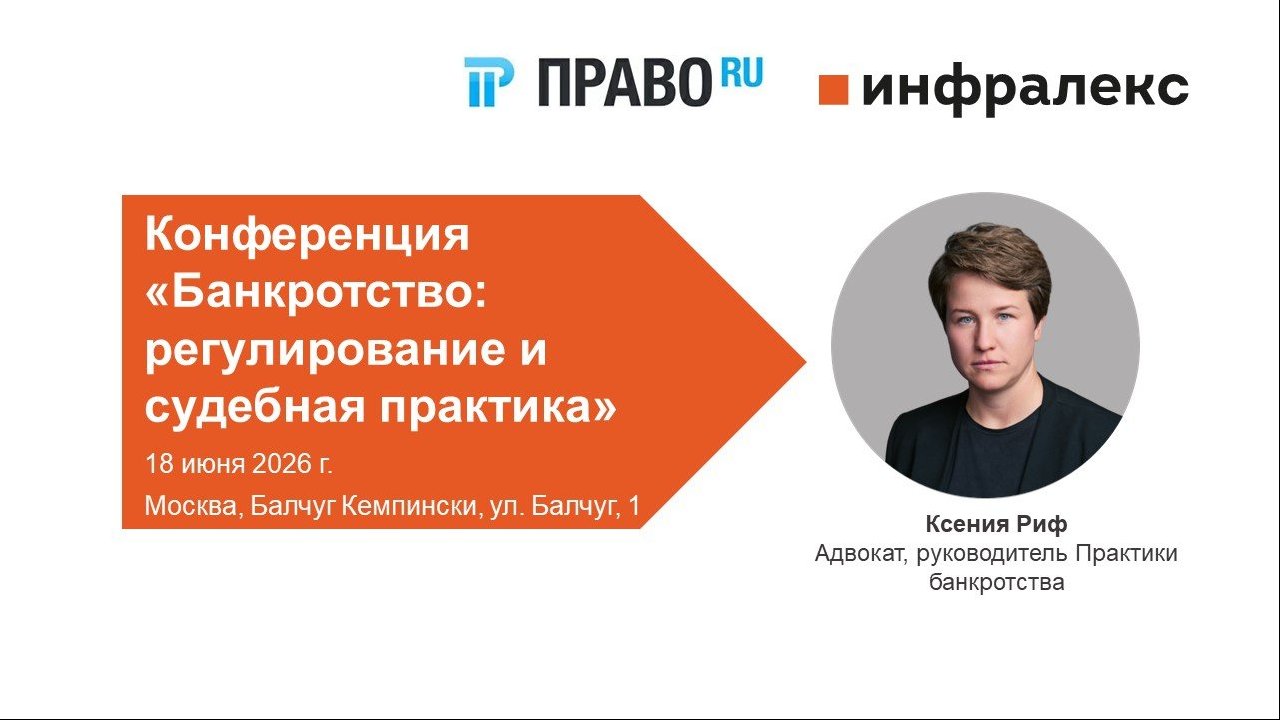 ПРАВО RU

инфралекс

Конференция «Банкротство: регулирование и судебная практика»

18 июня 2026 г.

Москва, Балчуг Кемпински, ул. Балчуг, 1

Ксения Риф
Адвокат, руководитель Практики банкротства